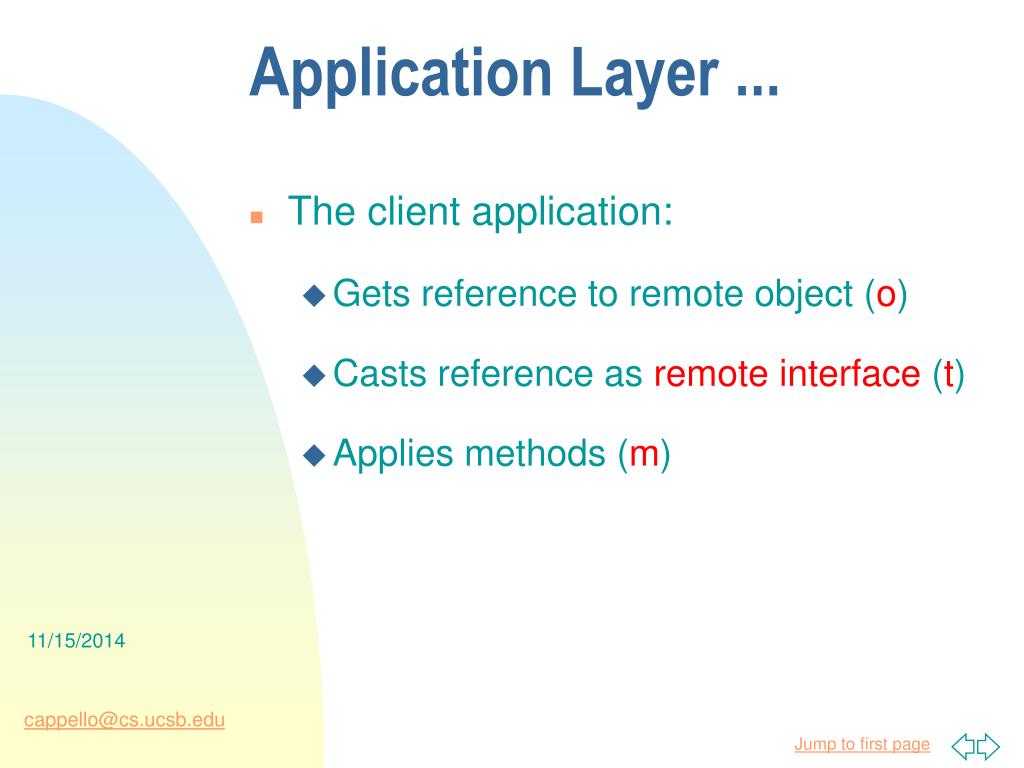 Application Layer ...

The client application:

Gets reference to remote object (o)

Casts reference as remote interface (t)

Applies methods (m)

11/15/2014

cappello@cs.ucsb.edu

Jump to first page